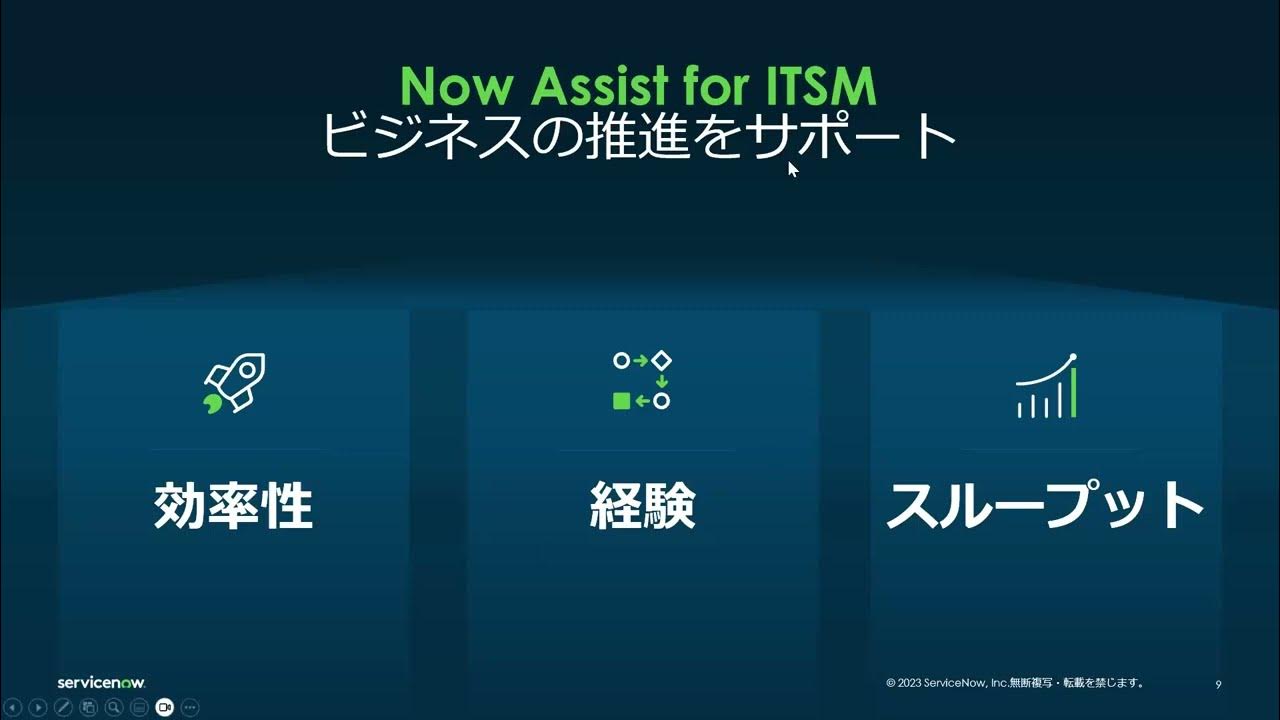 Now Assist for ITSM
ビジネスの推進をサポート

効率性

経験

スループット

servicenow.

© 2023 ServiceNow, Inc.無断複写・転載を禁じます。

9